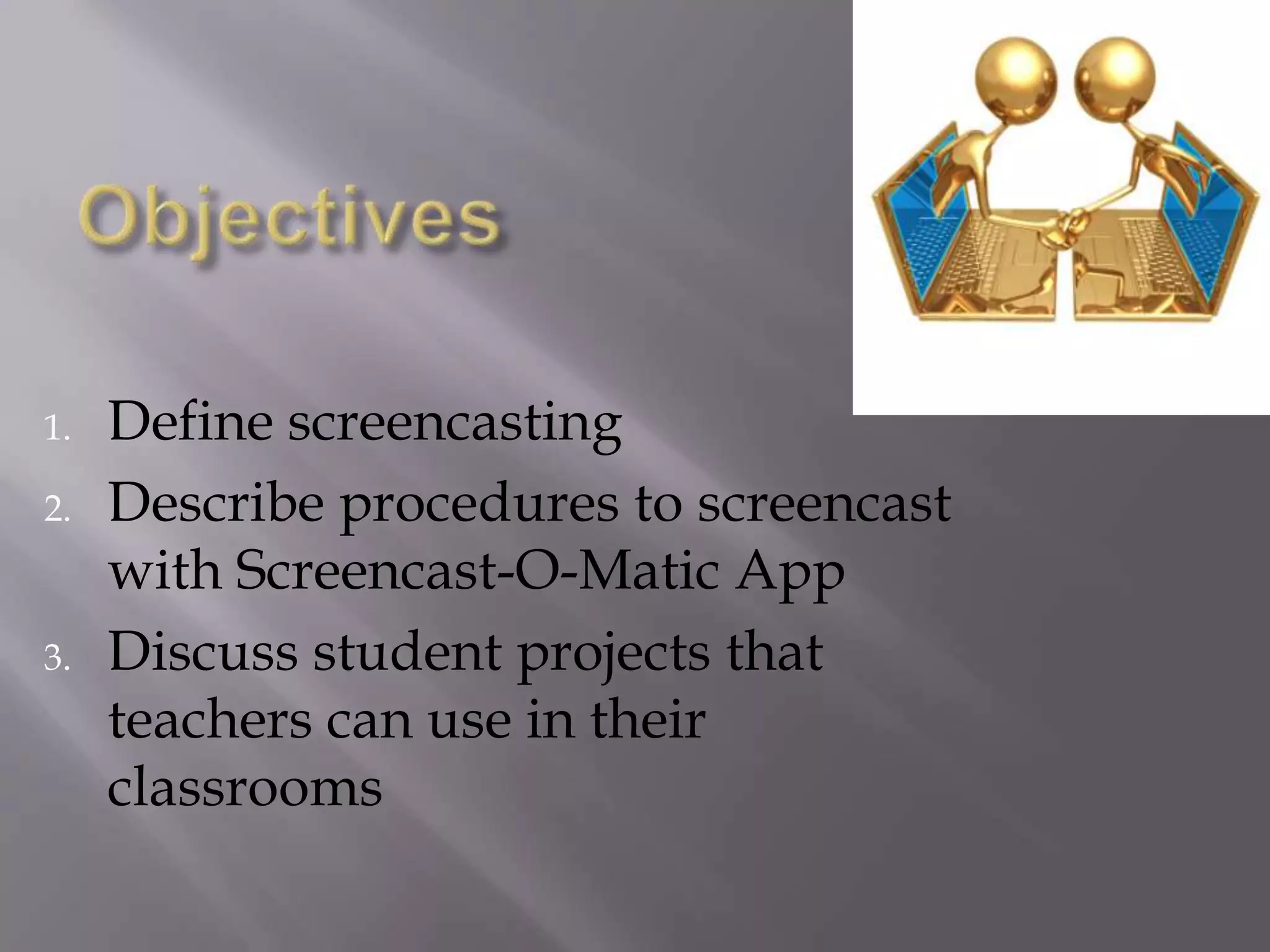 Objectives

1. Define screencasting
2. Describe procedures to screencast with Screencast-O-Matic App
3. Discuss student projects that teachers can use in their classrooms